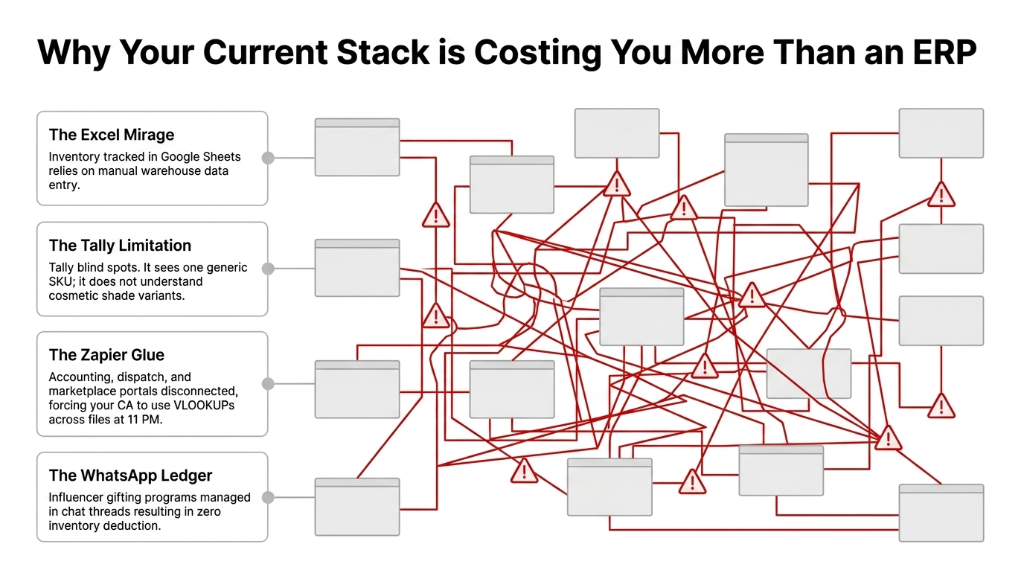 Why Your Current Stack is Costing You More Than an ERP

The Excel Mirage
Inventory tracked in Google Sheets relies on manual warehouse data entry.

The Tally Limitation
Tally blind spots. It sees one generic SKU; it does not understand cosmetic shade variants.

The Zapier Glue
Accounting, dispatch, and marketplace portals disconnected, forcing your CA to use VLOOKUPs across files at 11 PM.

The WhatsApp Ledger
Influencer gifting programs managed in chat threads resulting in zero inventory deduction.